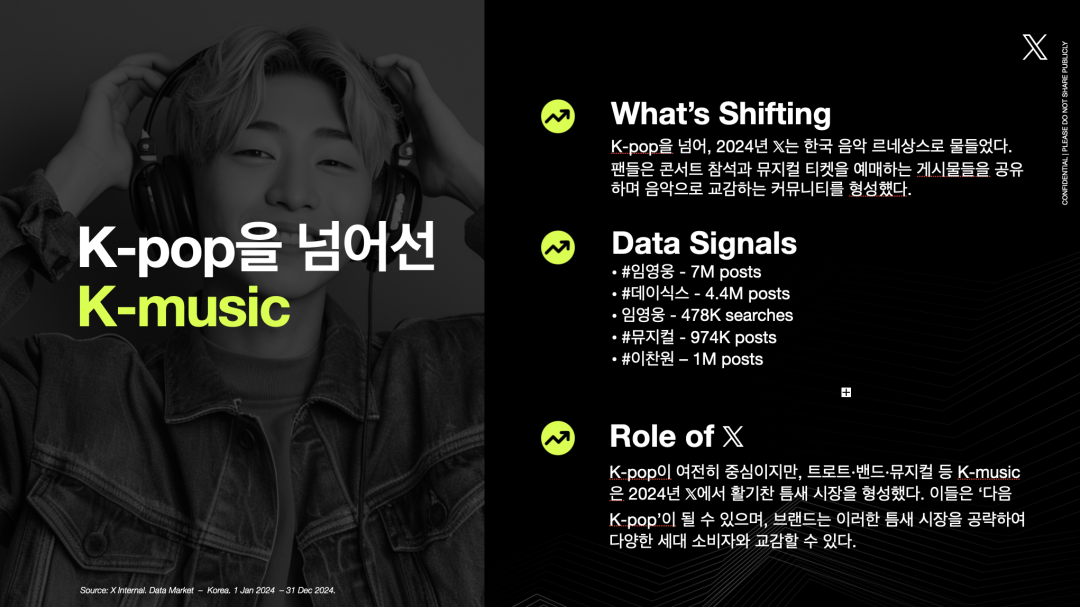 K-pop을 넘어선
K-music

Source: X Internal. Data Market – Korea. 1 Jan 2024 – 31 Dec 2024.

𝕏

CONFIDENTIAL | PLEASE DO NOT SHARE PUBLICLY

What's Shifting

K-pop을 넘어, 2024년 𝕏는 한국 음악 르네상스로 물들었다. 팬들은 콘서트 참석과 뮤지컬 티켓을 예매하는 게시물들을 공유하며 음악으로 교감하는 커뮤니티를 형성했다.

Data Signals

• #임영웅 - 7M posts
• #데이식스 - 4.4M posts
• 임영웅 - 478K searches
• #뮤지컬 - 974K posts
• #이찬원 – 1M posts

Role of 𝕏

K-pop이 여전히 중심이지만, 트로트·밴드·뮤지컬 등 K-music은 2024년 𝕏에서 활기찬 틈새 시장을 형성했다. 이들은 '다음 K-pop'이 될 수 있으며, 브랜드는 이러한 틈새 시장을 공략하여 다양한 세대 소비자와 교감할 수 있다.